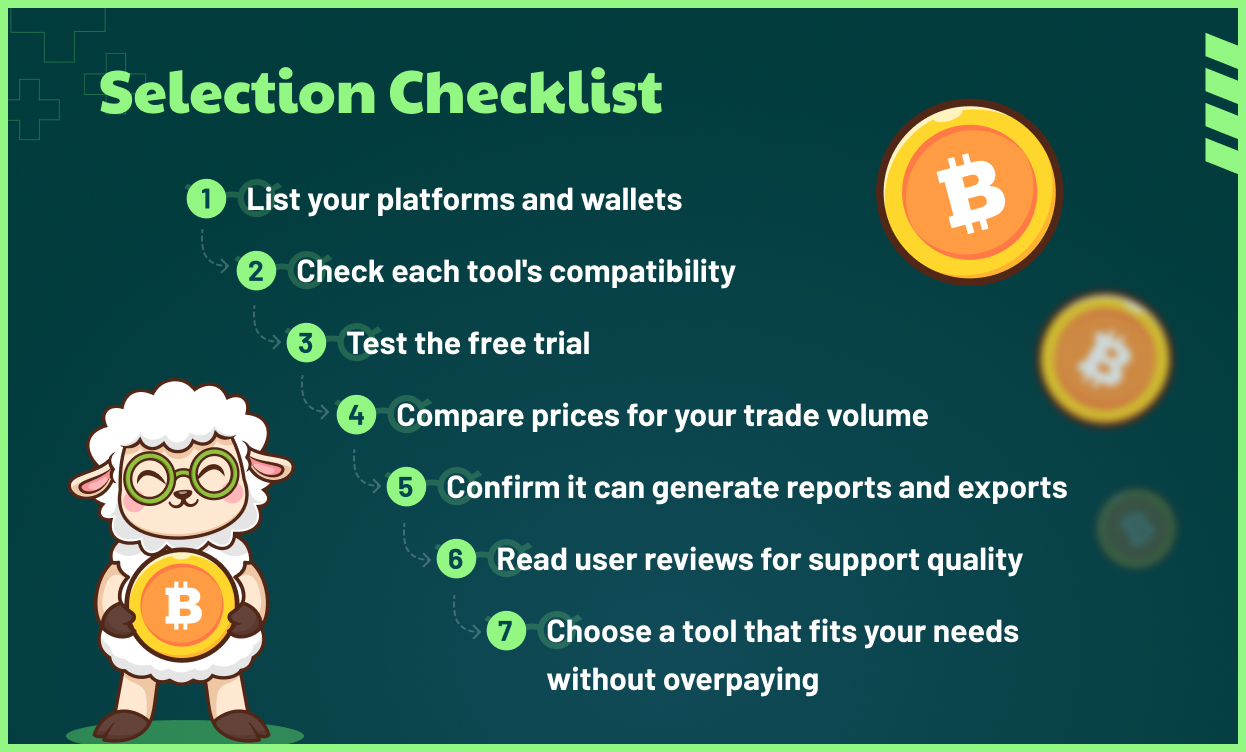 Selection Checklist

1 List your platforms and wallets

2 Check each tool's compatibility

3 Test the free trial

4 Compare prices for your trade volume

5 Confirm it can generate reports and exports

6 Read user reviews for support quality

7 Choose a tool that fits your needs without overpaying